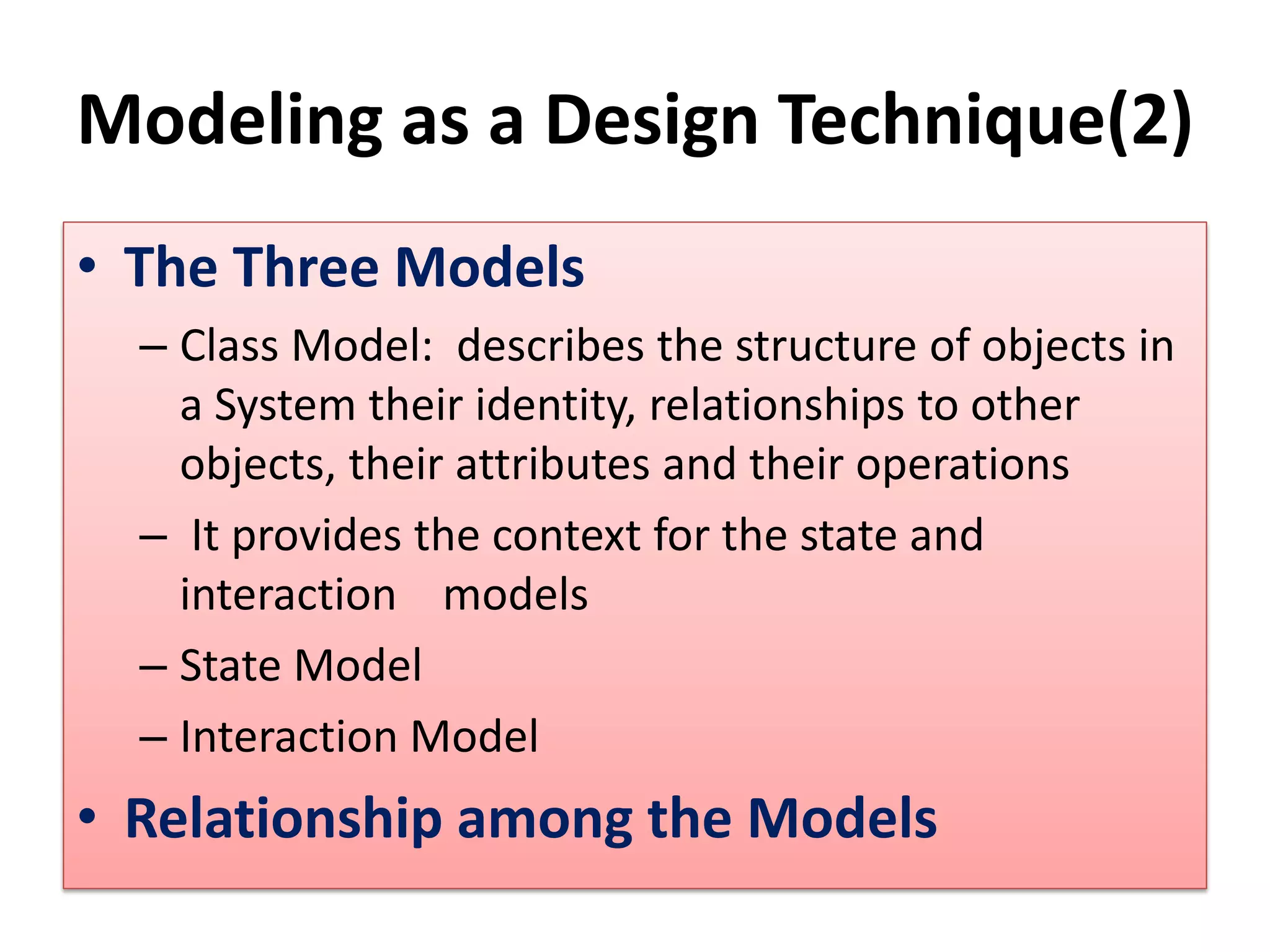 Modeling as a Design Technique(2)

• The Three Models

– Class Model: describes the structure of objects in a System their identity, relationships to other objects, their attributes and their operations

– It provides the context for the state and interaction models

– State Model

– Interaction Model

• Relationship among the Models